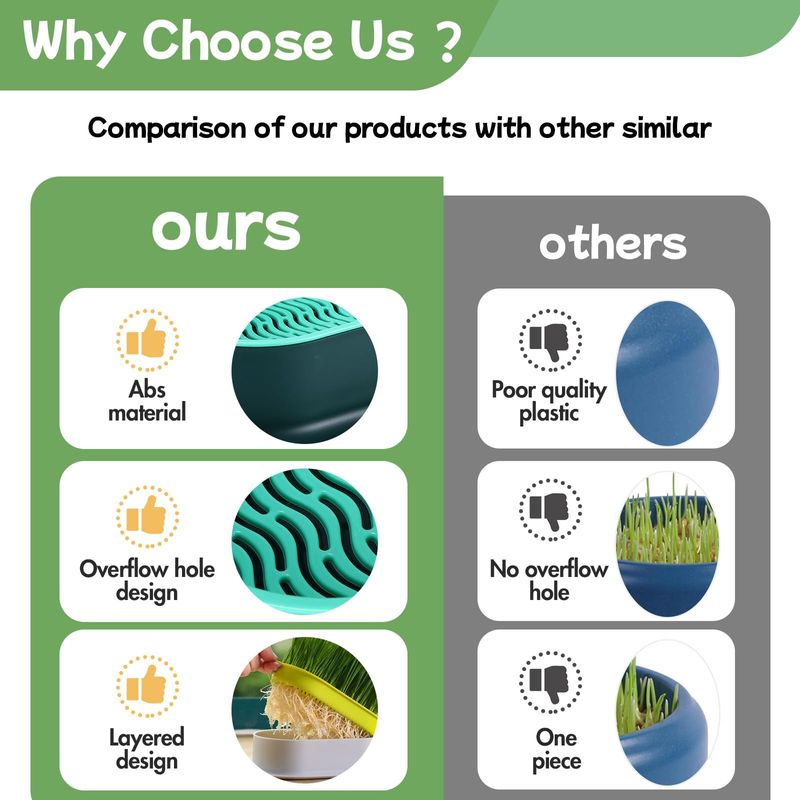 Why Choose Us ?

Comparison of our products with other similar

ours

Abs material

Overflow hole design

Layered design

others

Poor quality plastic

No overflow hole

One piece